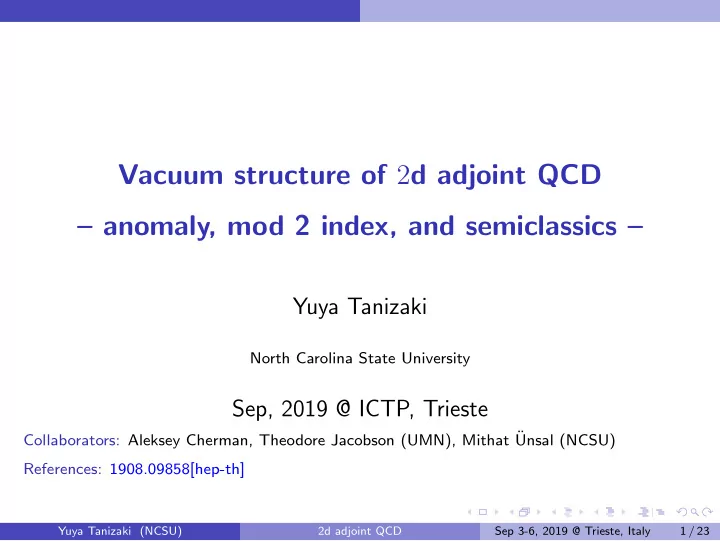 Vacuum structure of $2$d adjoint QCD
– anomaly, mod 2 index, and semiclassics –

Yuya Tanizaki

North Carolina State University

Sep, 2019 @ ICTP, Trieste

Collaborators: Aleksey Cherman, Theodore Jacobson (UMN), Mithat Ünsal (NCSU)

References: 1908.09858[hep-th]

Yuya Tanizaki (NCSU) 2d adjoint QCD Sep 3-6, 2019 @ Trieste, Italy 1 / 23